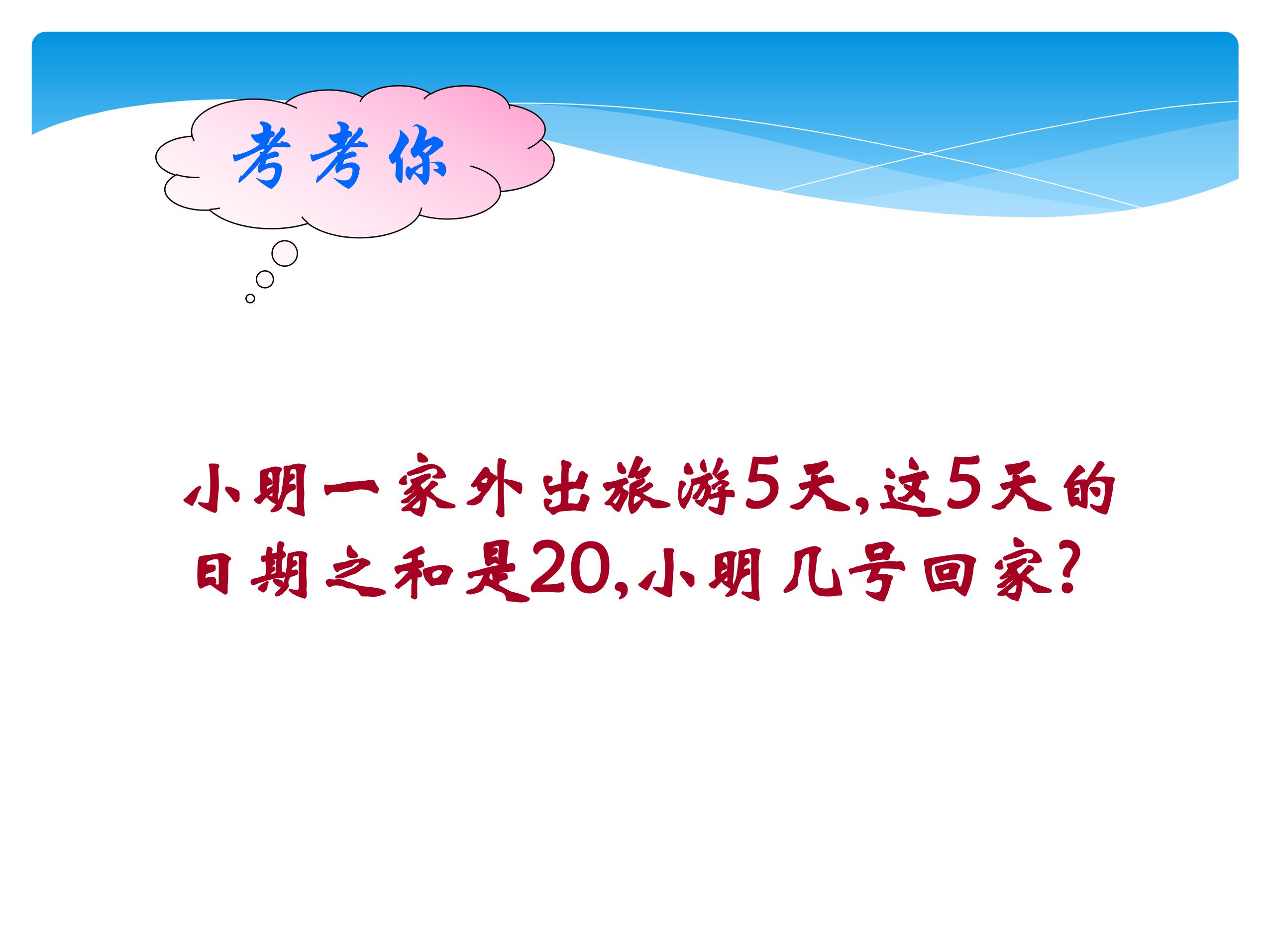 考考你

小明一家外出旅游5天，这5天的日期之和是20，小明几号回家？